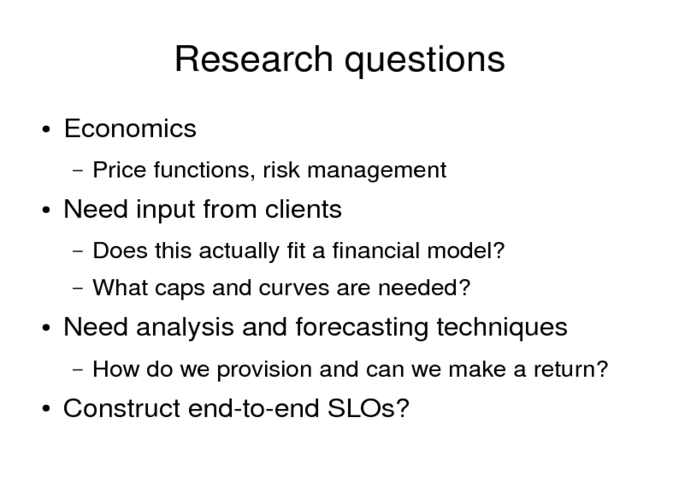 Research questions

• Economics
  – Price functions, risk management
• Need input from clients
  – Does this actually fit a financial model?
  – What caps and curves are needed?
• Need analysis and forecasting techniques
  – How do we provision and can we make a return?
• Construct end-to-end SLOs?